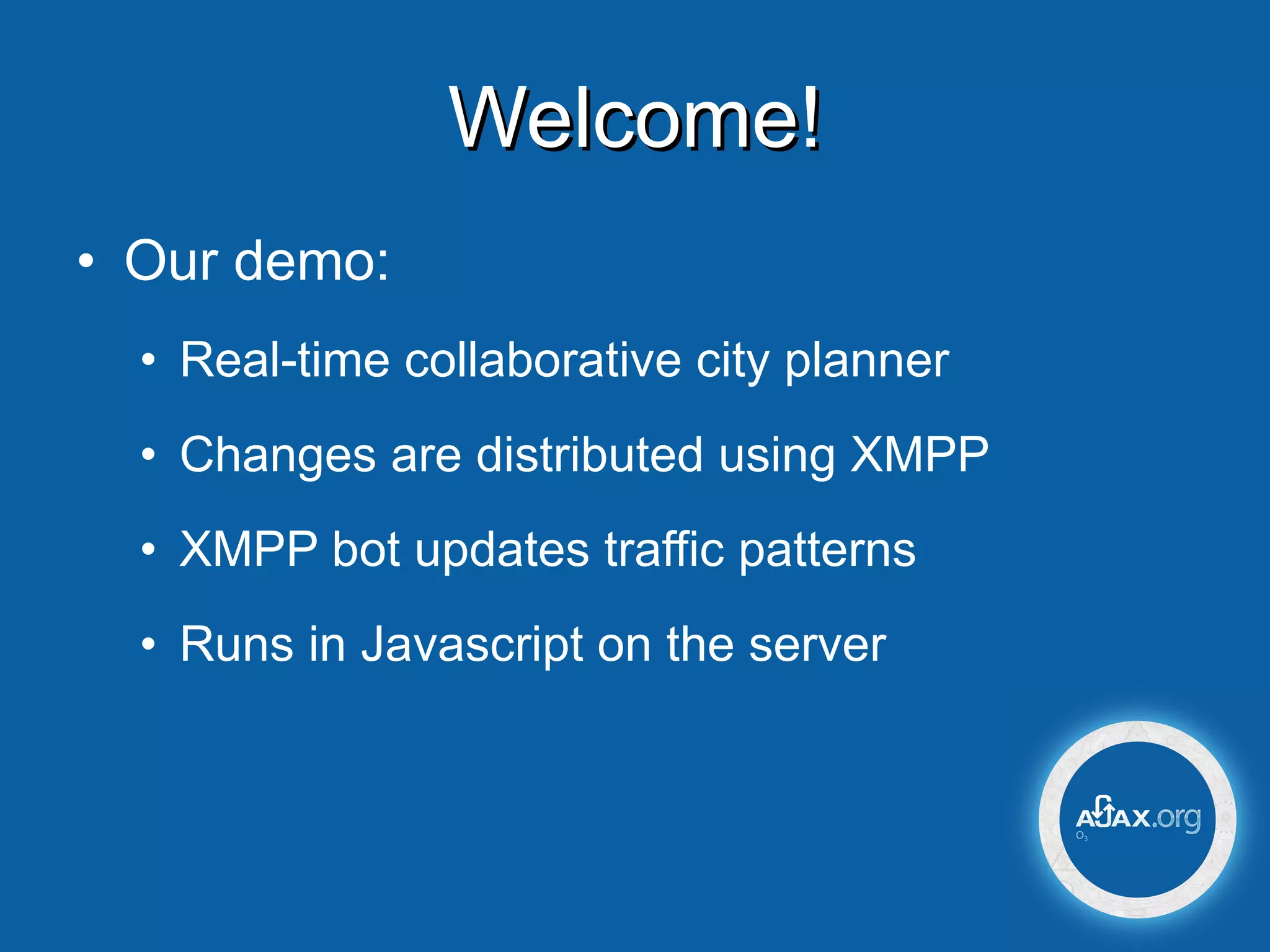 Welcome!

• Our demo:

• Real-time collaborative city planner

• Changes are distributed using XMPP

• XMPP bot updates traffic patterns

• Runs in Javascript on the server

AJAX.org
$O_3$